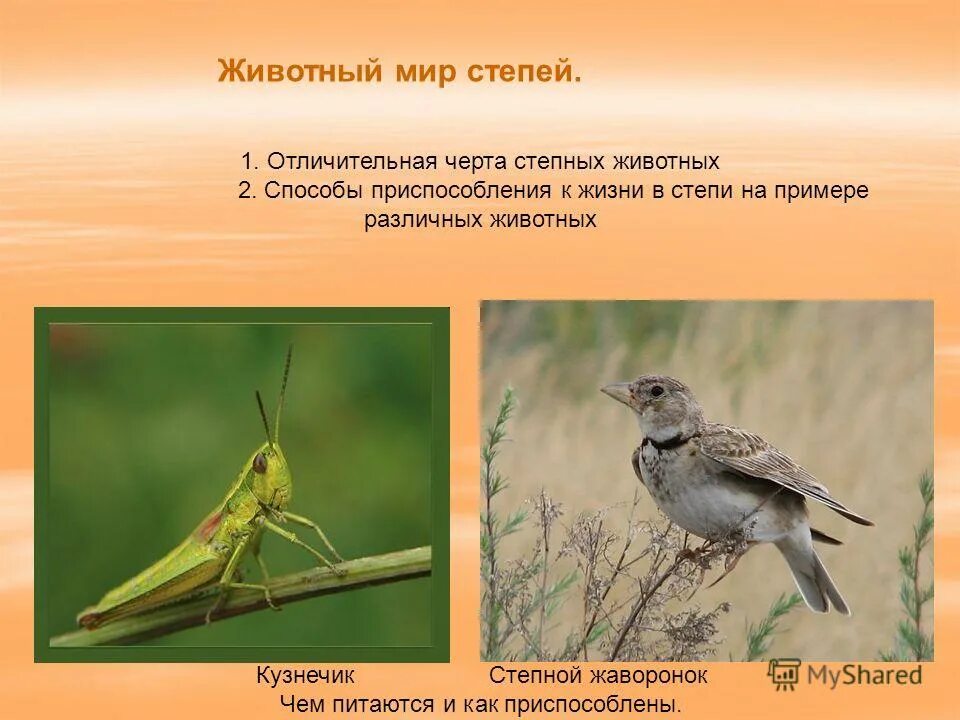 Животный мир степей.

1. Отличительная черта степных животных
2. Способы приспособления к жизни в степи на примере различных животных

Кузнечик

Степной жаворонок

MyShared

Чем питаются и как приспособлены.